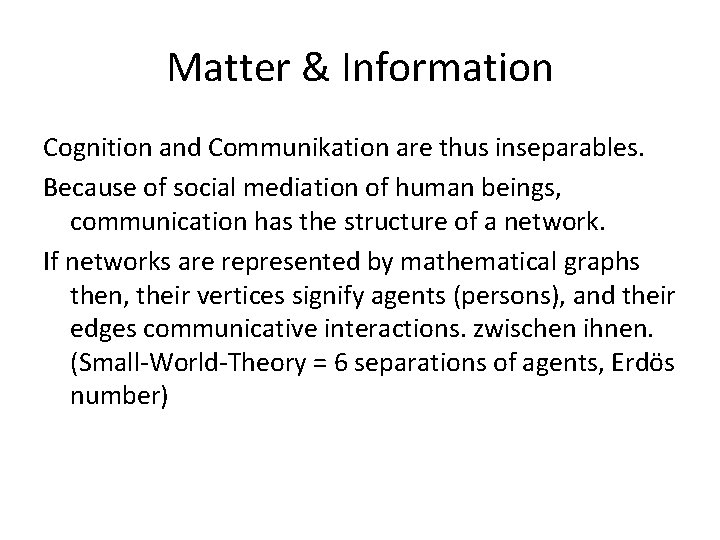 Matter & Information

Cognition and Communikation are thus inseparables.

Because of social mediation of human beings, communication has the structure of a network.

If networks are represented by mathematical graphs then, their vertices signify agents (persons), and their edges communicative interactions. zwischen ihnen. (Small-World-Theory = 6 separations of agents, Erdös number)